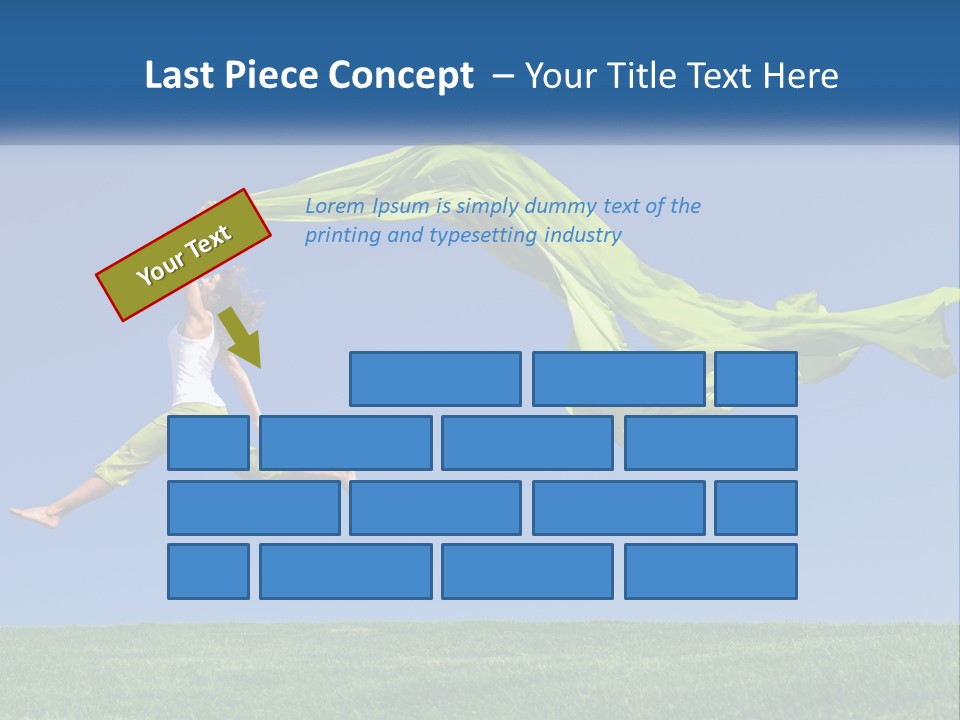 Last Piece Concept – Your Title Text Here

Your Text

Lorem Ipsum is simply dummy text of the printing and typesetting industry